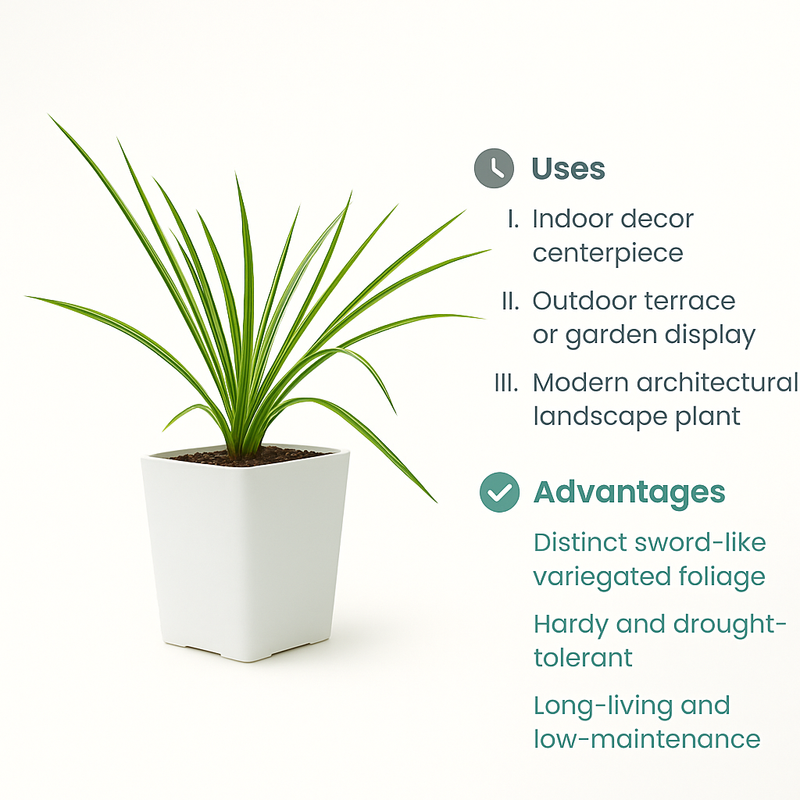 Uses

I. Indoor decor centerpiece

II. Outdoor terrace or garden display

III. Modern architectural landscape plant

Advantages

Distinct sword-like variegated foliage

Hardy and drought-tolerant

Long-living and low-maintenance